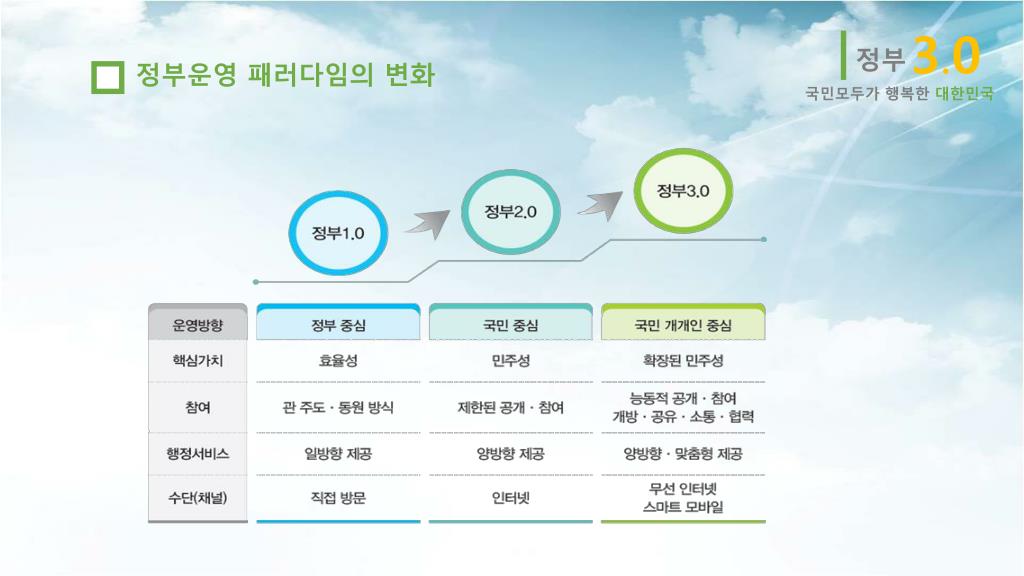 정부운영 패러다임의 변화

정부 3.0
국민모두가 행복한 대한민국

정부1.0
정부2.0
정부3.0

| 운영방향 | 정부 중심 | 국민 중심 | 국민 개개인 중심 |
|---|---|---|---|
| 핵심가치 | 효율성 | 민주성 | 확장된 민주성 |
| 참여 | 관 주도 · 동원 방식 | 제한된 공개 · 참여 | 능동적 공개 · 참여 개방 · 공유 · 소통 · 협력 |
| 행정서비스 | 일방향 제공 | 양방향 제공 | 양방향 · 맞춤형 제공 |
| 수단(채널) | 직접 방문 | 인터넷 | 무선 인터넷 스마트 모바일 |